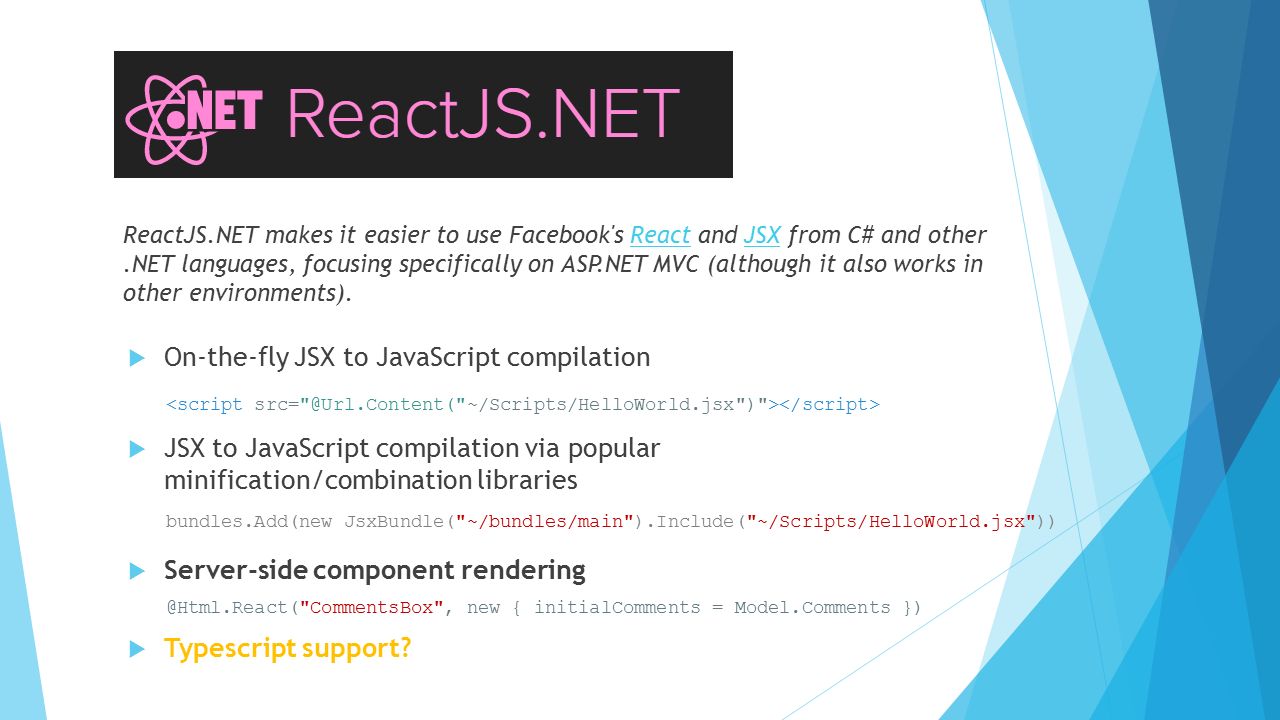 .NET ReactJS.NET

ReactJS.NET makes it easier to use Facebook's React and JSX from C# and other .NET languages, focusing specifically on ASP.NET MVC (although it also works in other environments).

On-the-fly JSX to JavaScript compilation

<script src="@Url.Content("~/Scripts/HelloWorld.jsx")"></script>

JSX to JavaScript compilation via popular minification/combination libraries

bundles.Add(new JsxBundle("~/bundles/main").Include("~/Scripts/HelloWorld.jsx"))

Server-side component rendering

@Html.React("CommentsBox", new { initialComments = Model.Comments })

Typescript support?